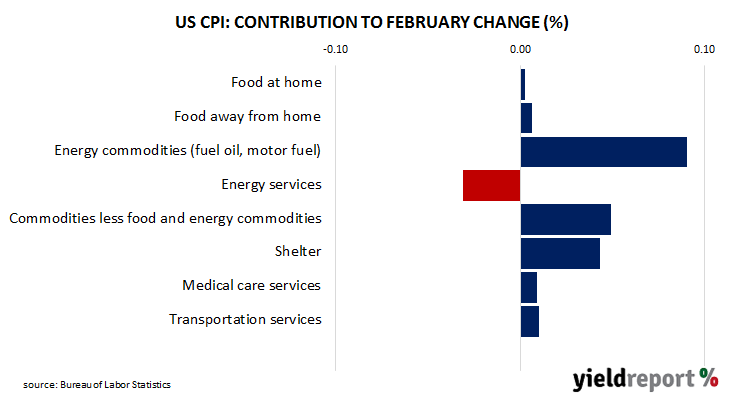 US CPI: CONTRIBUTION TO FEBRUARY CHANGE (%)

-0.10
0.00
0.10

Food at home
Food away from home
Energy commodities (fuel oil, motor fuel)
Energy services
Commodities less food and energy commodities
Shelter
Medical care services
Transportation services

source: Bureau of Labor Statistics

yieldreport %